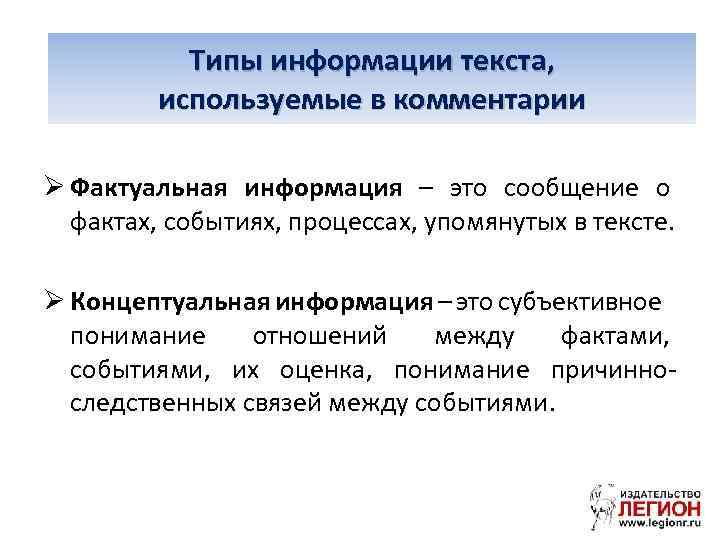 Типы информации текста, используемые в комментарии

➢ Фактуальная информация – это сообщение о фактах, событиях, процессах, упомянутых в тексте.

➢ Концептуальная информация – это субъективное понимание отношений между фактами, событиями, их оценка, понимание причинно-следственных связей между событиями.

ИЗДАТЕЛЬСТВО
ЛЕГИОН
www.legionr.ru